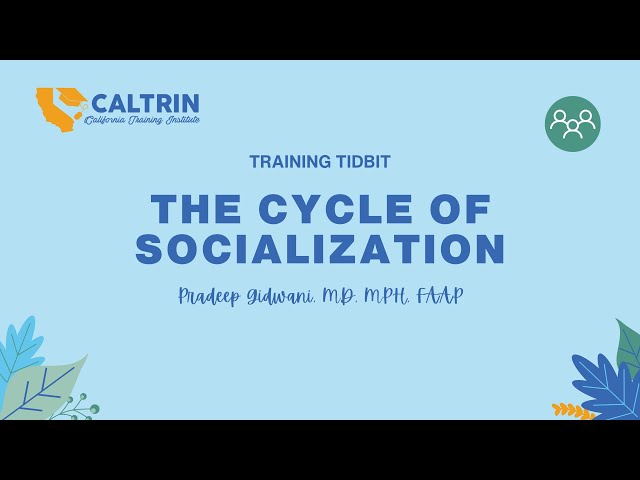 CALTRIN
California Training Institute

TRAINING TIDBIT

THE CYCLE OF SOCIALIZATION

Pradeep Gidwani, MD, MPH, FAAP